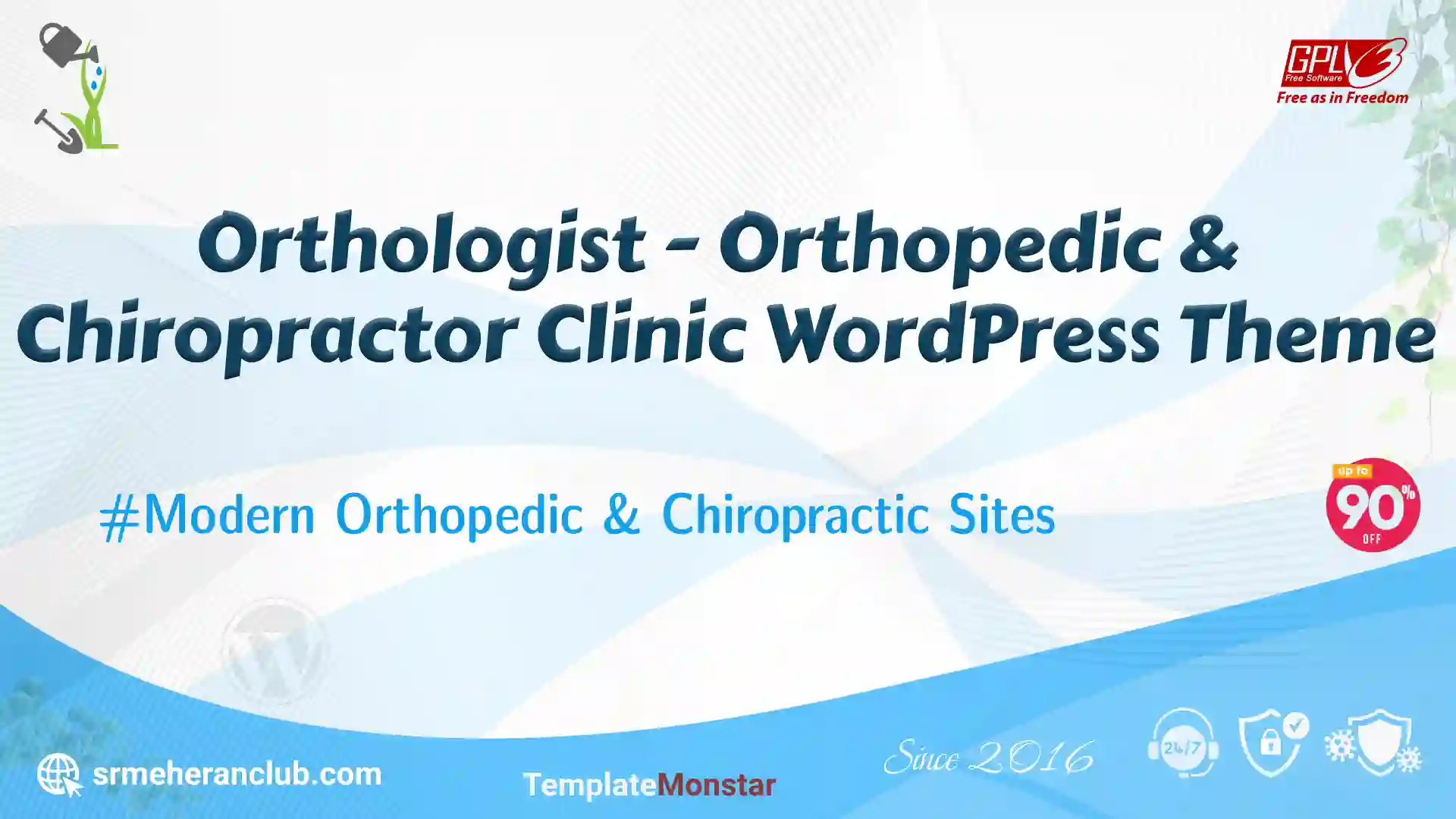 GPLv3
Free Software
Free as in Freedom

Orthologist - Orthopedic & Chiropractor Clinic WordPress Theme

#Modern Orthopedic & Chiropractic Sites

up to
90%
OFF

srmeheranclub.com

TemplateMonstar

Since 2016

24/7